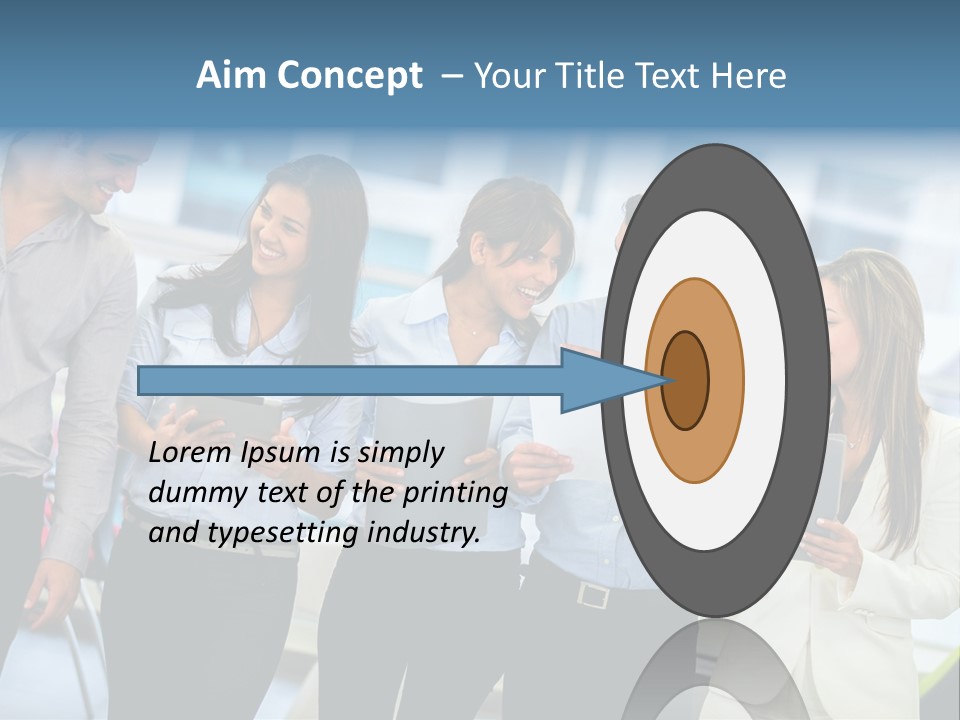 Aim Concept – Your Title Text Here

Lorem Ipsum is simply dummy text of the printing and typesetting industry.